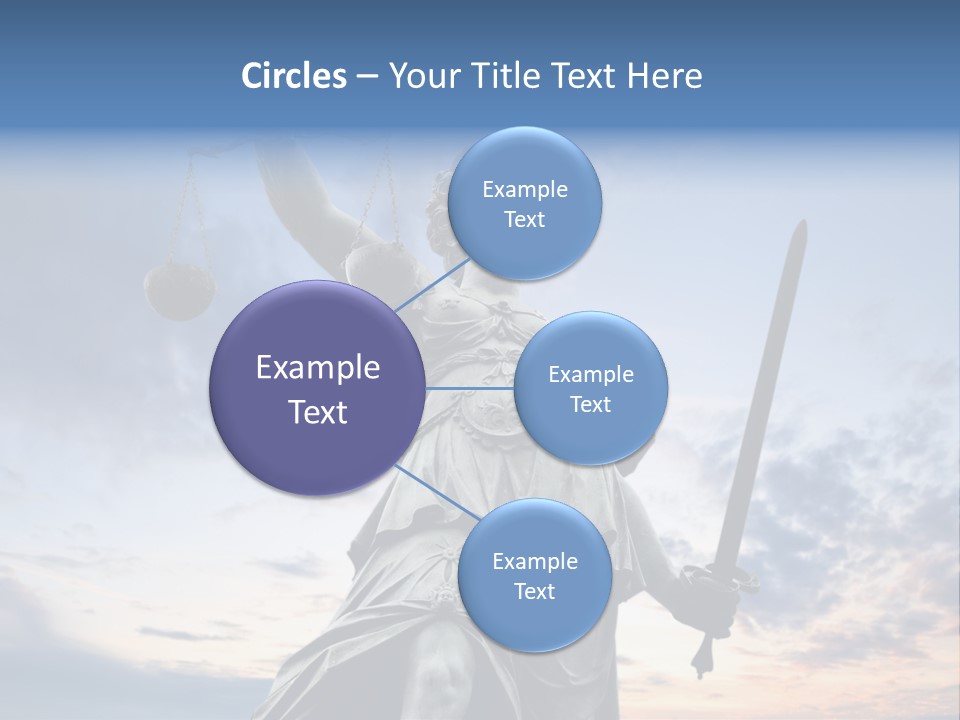 Circles – Your Title Text Here

Example Text

Example Text

Example Text

Example Text